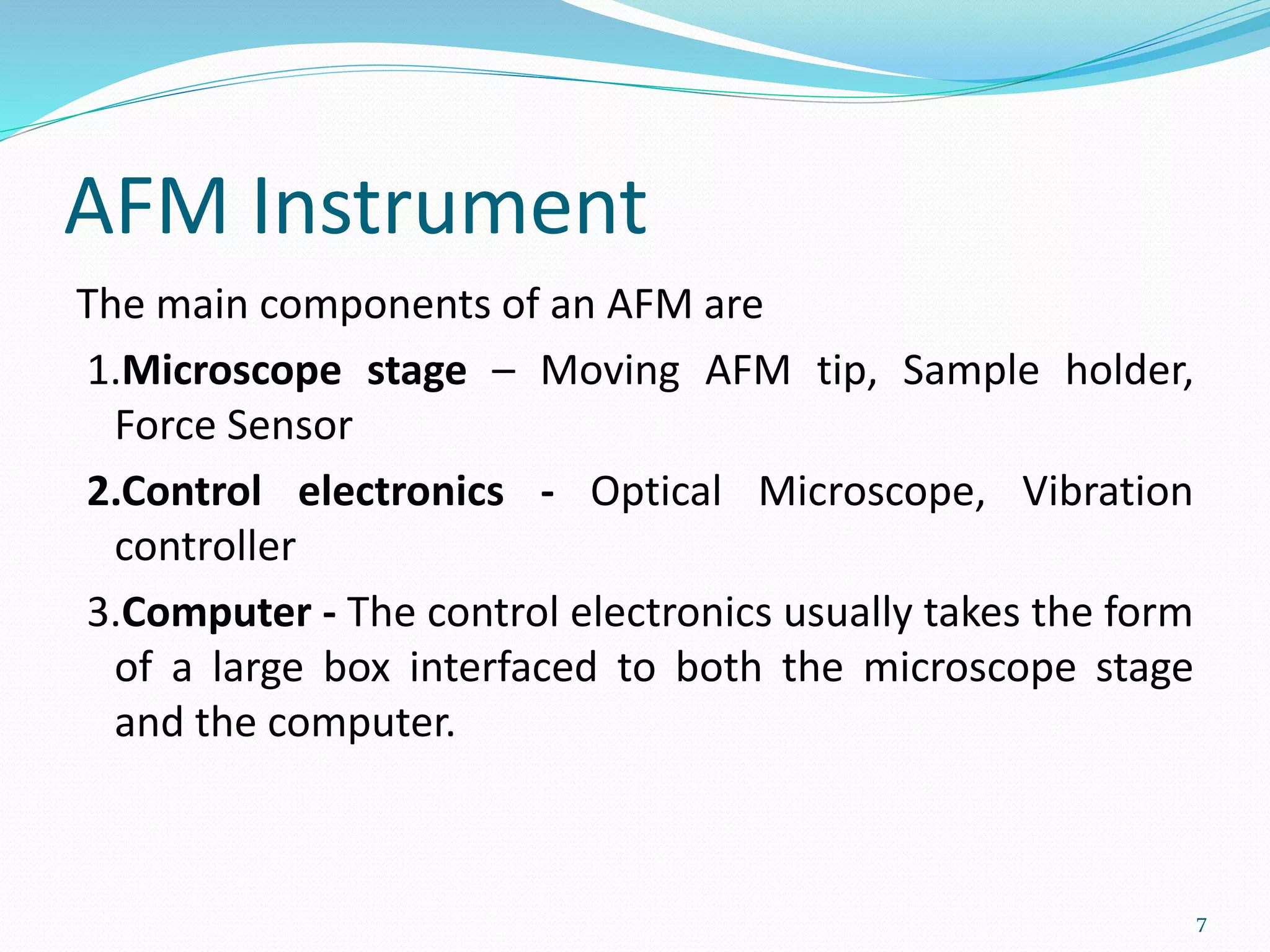 AFM Instrument

The main components of an AFM are

1.Microscope stage – Moving AFM tip, Sample holder, Force Sensor

2.Control electronics - Optical Microscope, Vibration controller

3.Computer - The control electronics usually takes the form of a large box interfaced to both the microscope stage and the computer.

7